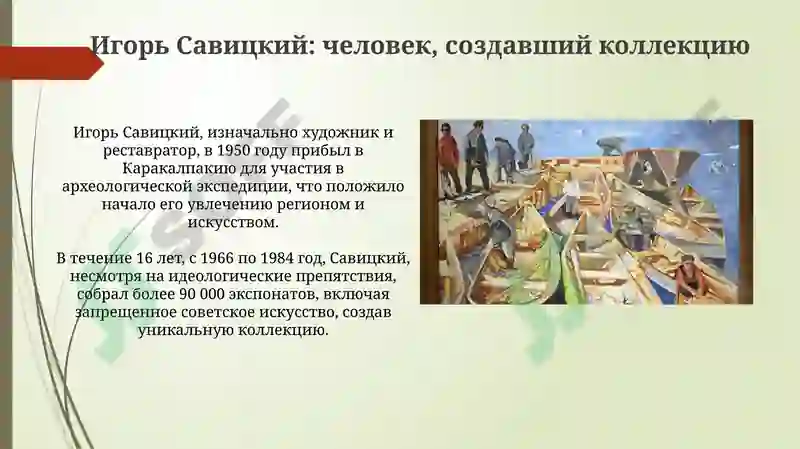 Игорь Савицкий: человек, создавший коллекцию

Игорь Савицкий, изначально художник и реставратор, в 1950 году прибыл в Каракалпакию для участия в археологической экспедиции, что положило начало его увлечению регионом и искусством.

В течение 16 лет, с 1966 по 1984 год, Савицкий, несмотря на идеологические препятствия, собрал более 90 000 экспонатов, включая запрещенное советское искусство, создав уникальную коллекцию.